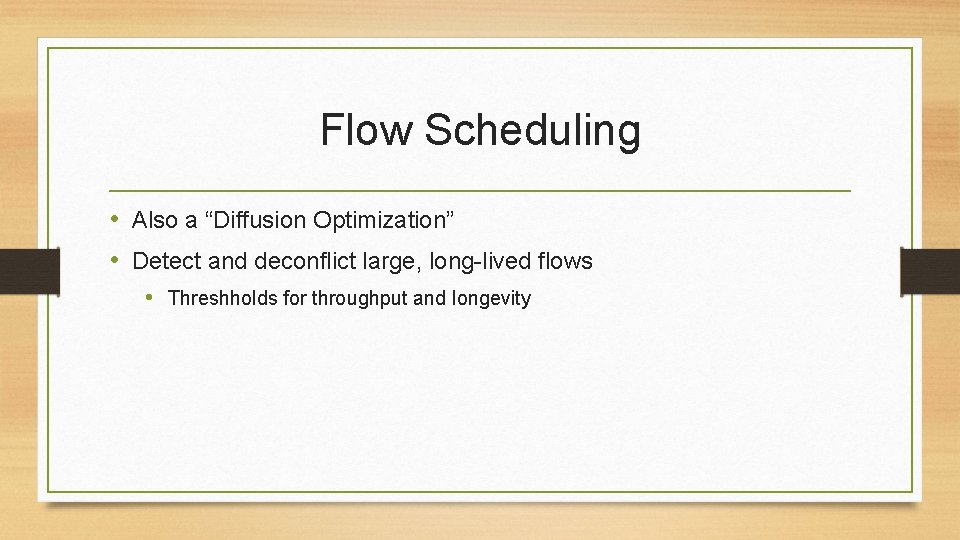 Flow Scheduling

• Also a “Diffusion Optimization”
• Detect and deconflict large, long-lived flows
  • Threshholds for throughput and longevity